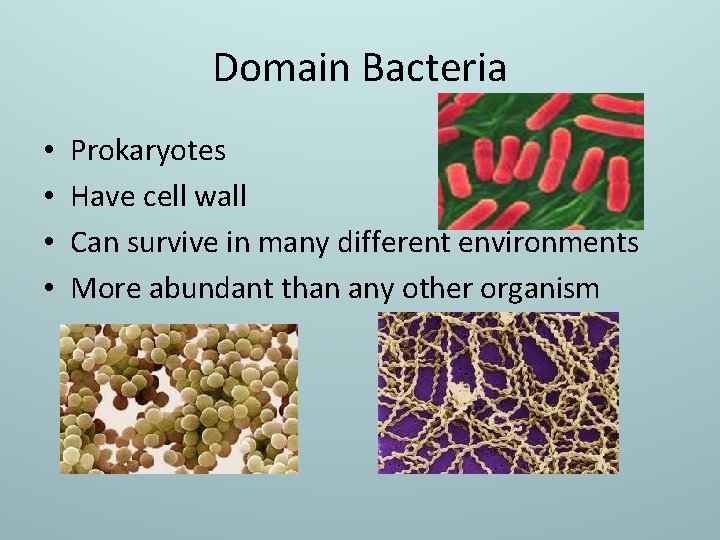 Domain Bacteria

• Prokaryotes
• Have cell wall
• Can survive in many different environments
• More abundant than any other organism